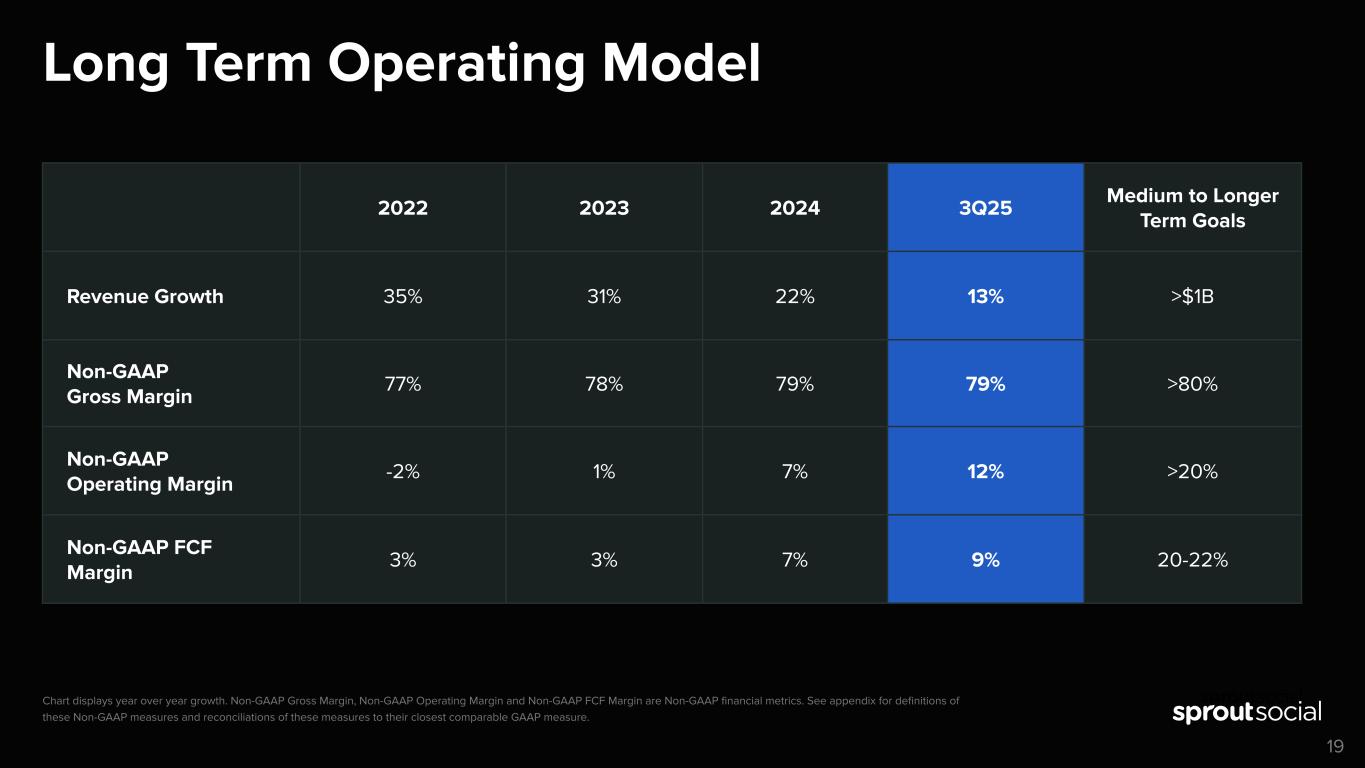 Long Term Operating Model

| | 2022 | 2023 | 2024 | 3Q25 | Medium to Longer Term Goals |
|---|---|---|---|---|---|
| Revenue Growth | 35% | 31% | 22% | 13% | >$1B |
| Non-GAAP Gross Margin | 77% | 78% | 79% | 79% | >80% |
| Non-GAAP Operating Margin | -2% | 1% | 7% | 12% | >20% |
| Non-GAAP FCF Margin | 3% | 3% | 7% | 9% | 20-22% |

Chart displays year over year growth. Non-GAAP Gross Margin, Non-GAAP Operating Margin and Non-GAAP FCF Margin are Non-GAAP financial metrics. See appendix for definitions of these Non-GAAP measures and reconciliations of these measures to their closest comparable GAAP measure.

sproutsocial

19